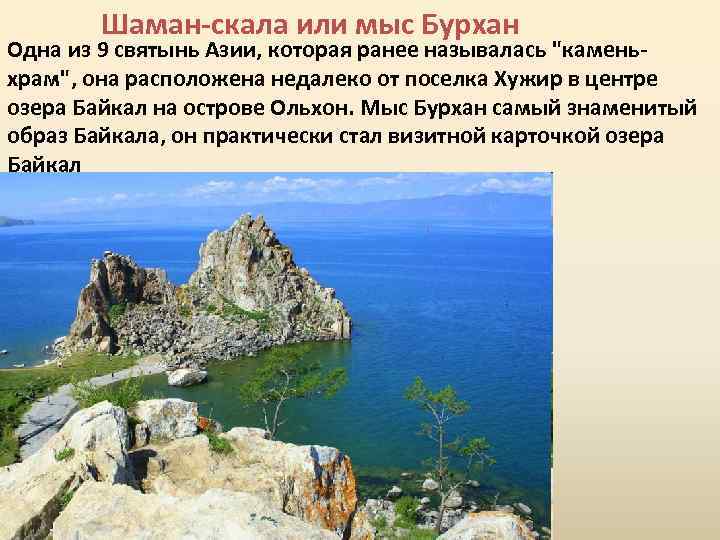 Шаман-скала или мыс Бурхан

Одна из 9 святынь Азии, которая ранее называлась "камень-храм", она расположена недалеко от поселка Хужир в центре озера Байкал на острове Ольхон. Мыс Бурхан самый знаменитый образ Байкала, он практически стал визитной карточкой озера Байкал